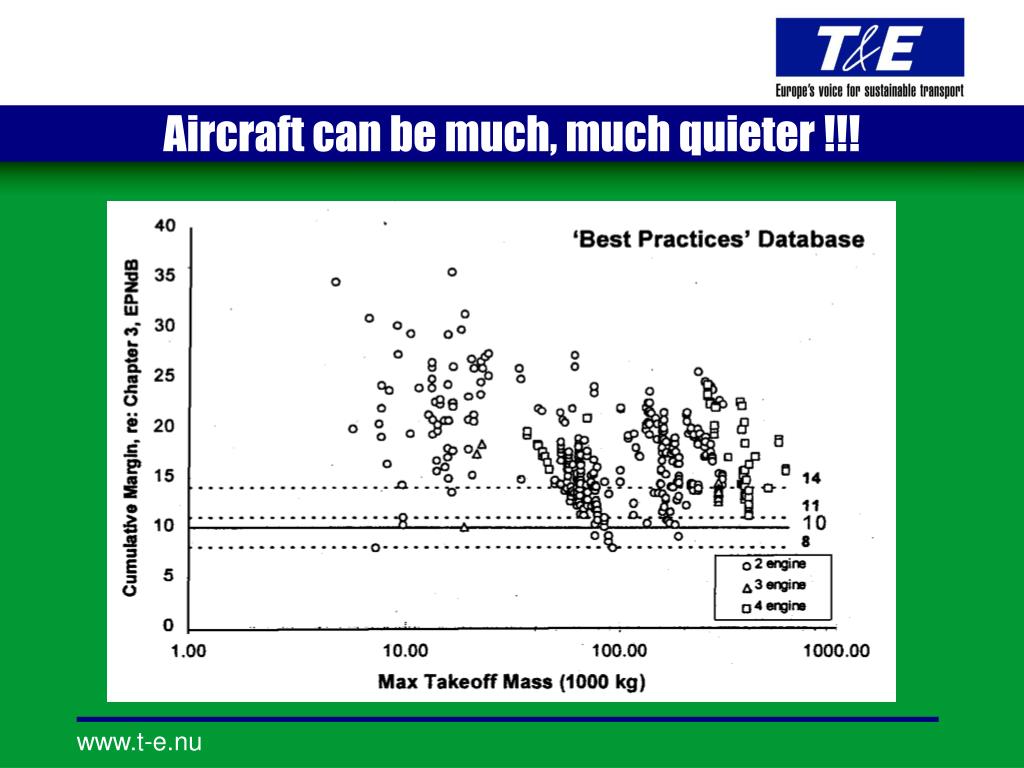 T&E
Europe's voice for sustainable transport

Aircraft can be much, much quieter !!!

'Best Practices' Database

Cumulative Margin, re: Chapter 3, EPNdB

40
35
30
25
20
15
10
5
0

14
11
10
8

○ 2 engine
△ 3 engine
□ 4 engine

1.00
10.00
100.00
1000.00

Max Takeoff Mass (1000 kg)

www.t-e.nu